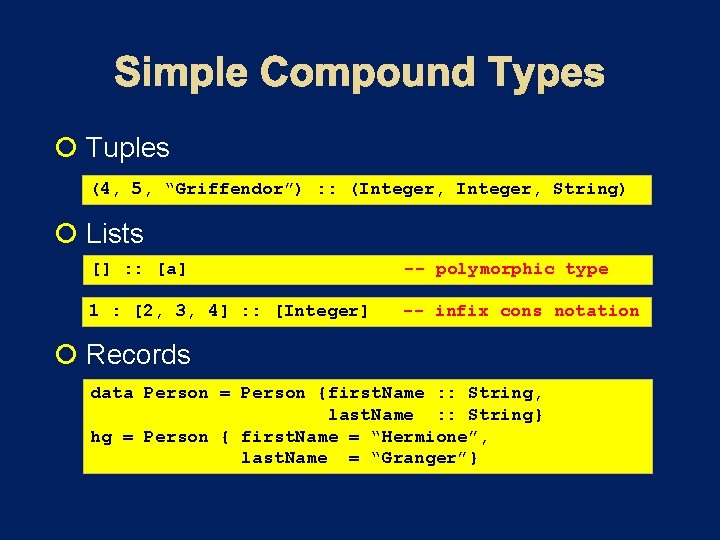 Simple Compound Types

Tuples

(4, 5, “Griffendor”) :: (Integer, Integer, String)

Lists

[] :: [a] -- polymorphic type

1 : [2, 3, 4] :: [Integer] -- infix cons notation

Records

data Person = Person {firstName :: String,
lastName :: String}
hg = Person { firstName = “Hermione”,
lastName = “Granger”}